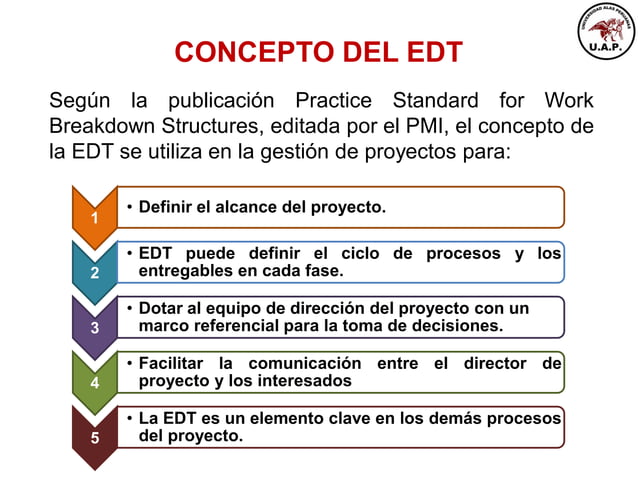 UNIVERSIDAD ALAS PERUANAS
U.A.P.

CONCEPTO DEL EDT

Según la publicación Practice Standard for Work Breakdown Structures, editada por el PMI, el concepto de la EDT se utiliza en la gestión de proyectos para:

1
• Definir el alcance del proyecto.

2
• EDT puede definir el ciclo de procesos y los entregables en cada fase.

3
• Dotar al equipo de dirección del proyecto con un marco referencial para la toma de decisiones.

4
• Facilitar la comunicación entre el director de proyecto y los interesados

5
• La EDT es un elemento clave en los demás procesos del proyecto.